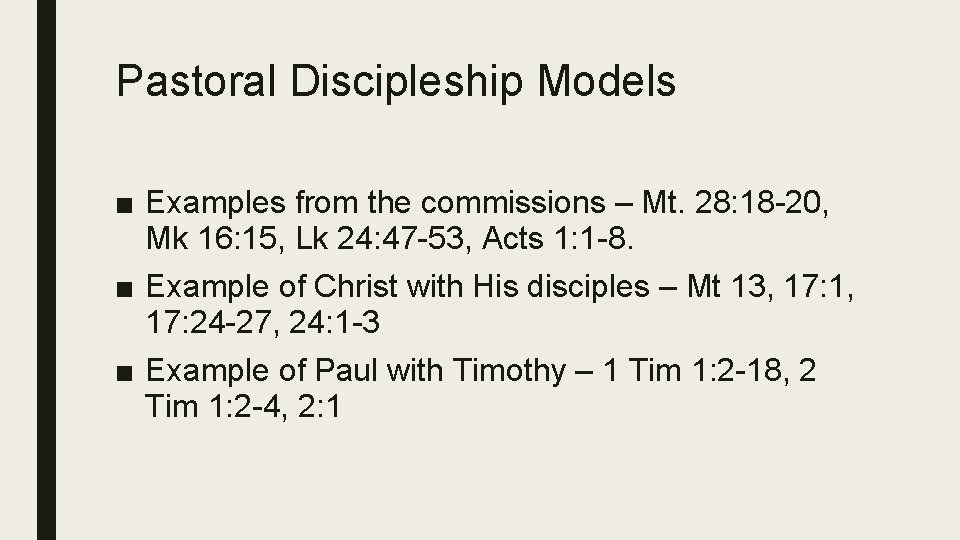 Pastoral Discipleship Models

■ Examples from the commissions – Mt. 28:18-20, Mk 16:15, Lk 24:47-53, Acts 1:1-8.

■ Example of Christ with His disciples – Mt 13, 17:1, 17:24-27, 24:1-3

■ Example of Paul with Timothy – 1 Tim 1:2-18, 2 Tim 1:2-4, 2:1